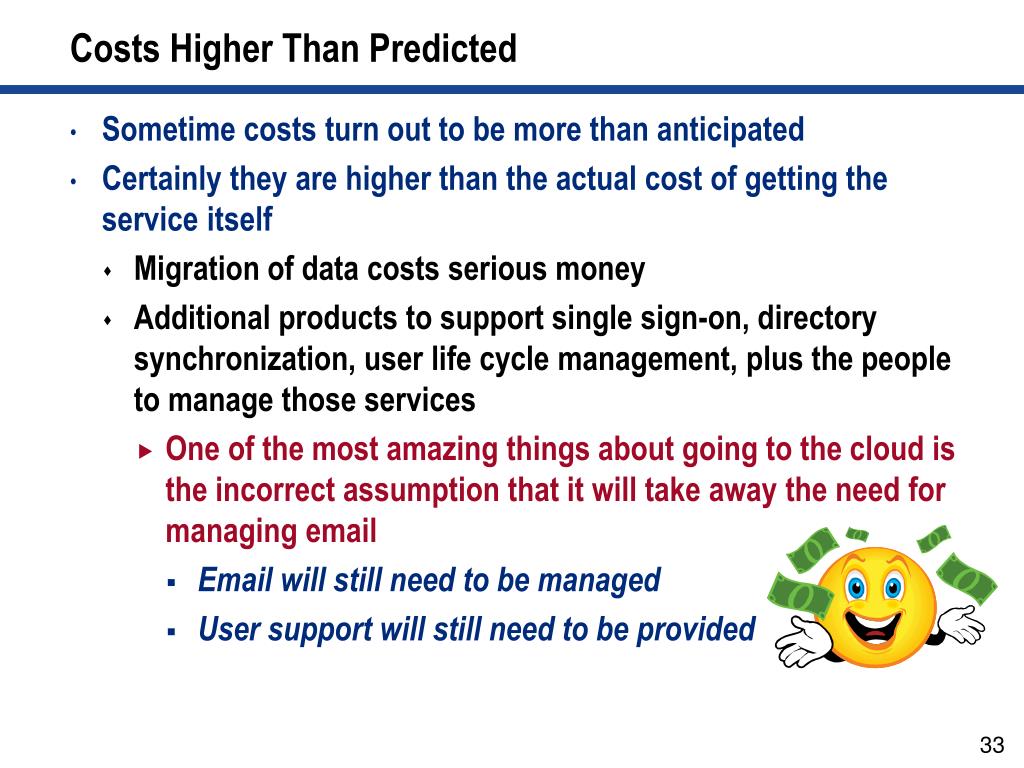 Costs Higher Than Predicted

• Sometime costs turn out to be more than anticipated
• Certainly they are higher than the actual cost of getting the service itself
♦ Migration of data costs serious money
♦ Additional products to support single sign-on, directory synchronization, user life cycle management, plus the people to manage those services
▸ One of the most amazing things about going to the cloud is the incorrect assumption that it will take away the need for managing email
▪ Email will still need to be managed
▪ User support will still need to be provided

33